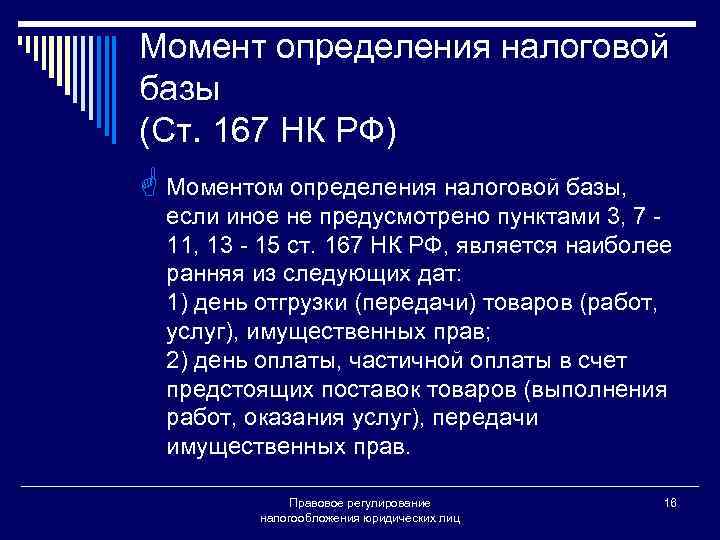 Момент определения налоговой базы
(Ст. 167 НК РФ)

Моментом определения налоговой базы, если иное не предусмотрено пунктами 3, 7 - 11, 13 - 15 ст. 167 НК РФ, является наиболее ранняя из следующих дат:
1) день отгрузки (передачи) товаров (работ, услуг), имущественных прав;
2) день оплаты, частичной оплаты в счет предстоящих поставок товаров (выполнения работ, оказания услуг), передачи имущественных прав.

Правовое регулирование налогообложения юридических лиц

16